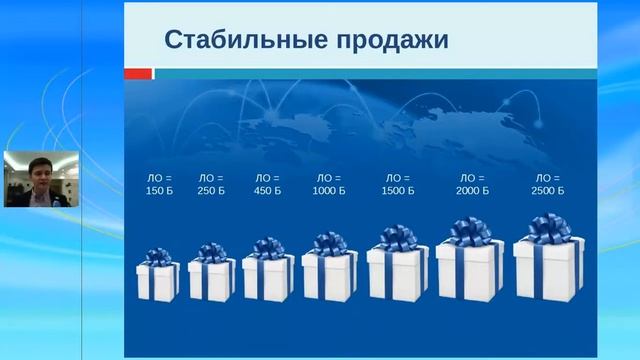 Стабильные продажи

ЛО = 150 Б

ЛО = 250 Б

ЛО = 450 Б

ЛО = 1000 Б

ЛО = 1500 Б

ЛО = 2000 Б

ЛО = 2500 Б